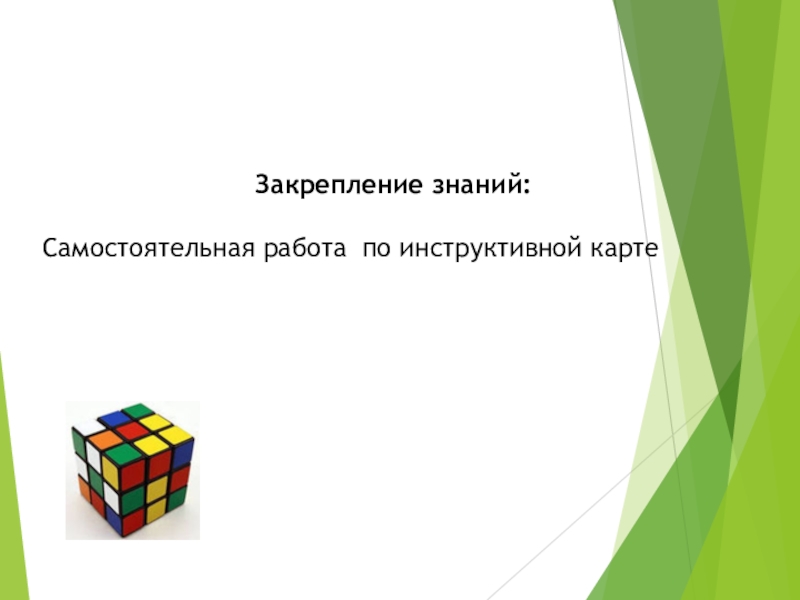 Закрепление знаний:

Самостоятельная работа по инструктивной карте